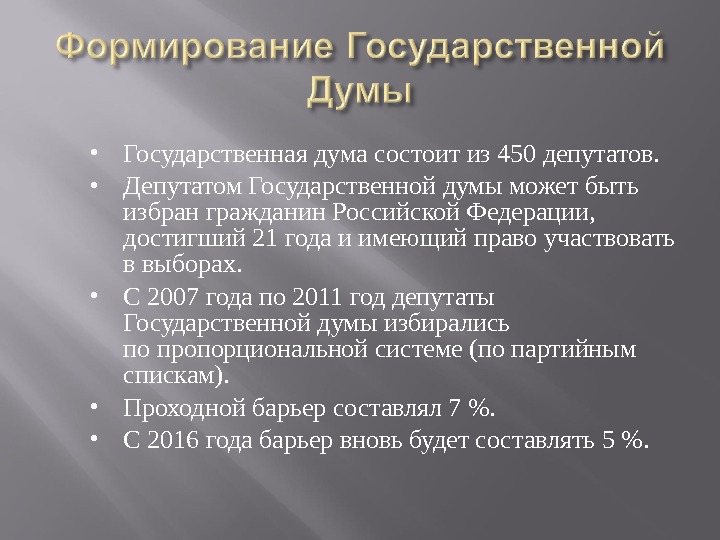 Формирование Государственной Думы

• Государственная дума состоит из 450 депутатов.
• Депутатом Государственной думы может быть избран гражданин Российской Федерации, достигший 21 года и имеющий право участвовать в выборах.
• С 2007 года по 2011 год депутаты Государственной думы избирались по пропорциональной системе (по партийным спискам).
• Проходной барьер составлял 7 %.
• С 2016 года барьер вновь будет составлять 5 %.